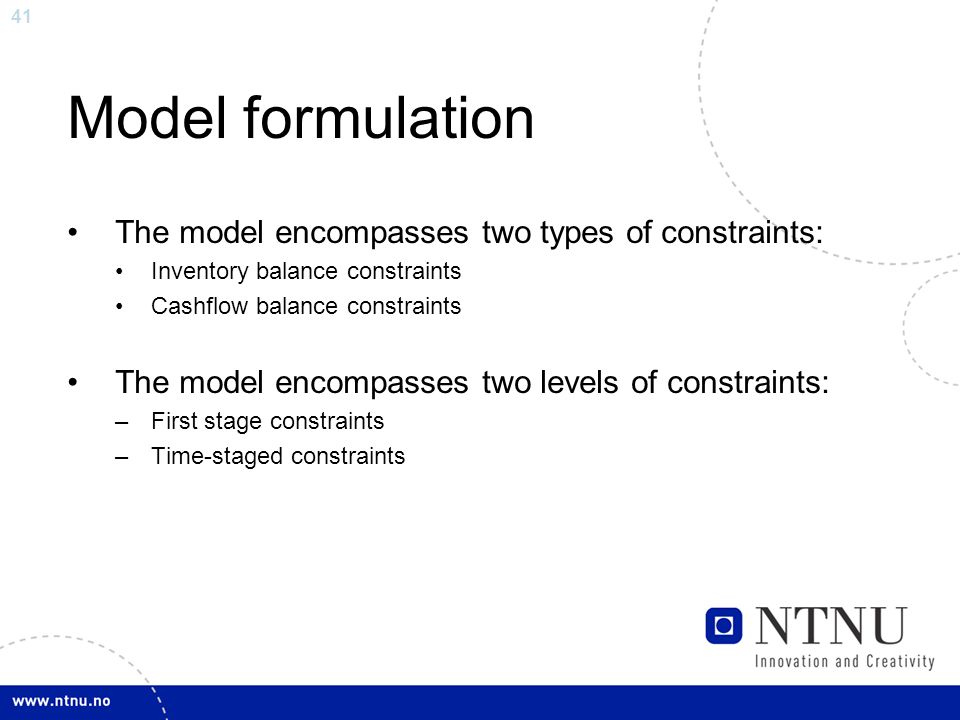 41

Model formulation

• The model encompasses two types of constraints:
  • Inventory balance constraints
  • Cashflow balance constraints

• The model encompasses two levels of constraints:
  – First stage constraints
  – Time-staged constraints

NTNU
Innovation and Creativity

www.ntnu.no